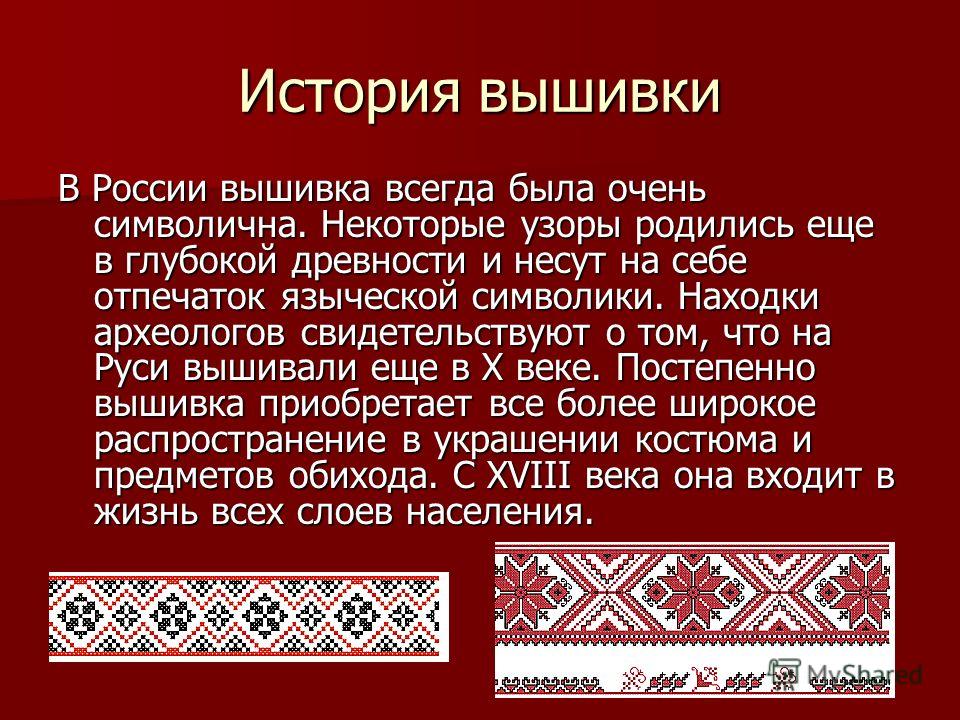 История вышивки

В России вышивка всегда была очень символична. Некоторые узоры родились еще в глубокой древности и несут на себе отпечаток языческой символики. Находки археологов свидетельствуют о том, что на Руси вышивали еще в X веке. Постепенно вышивка приобретает все более широкое распространение в украшении костюма и предметов обихода. С XVIII века она входит в жизнь всех слоев населения.

MyShared